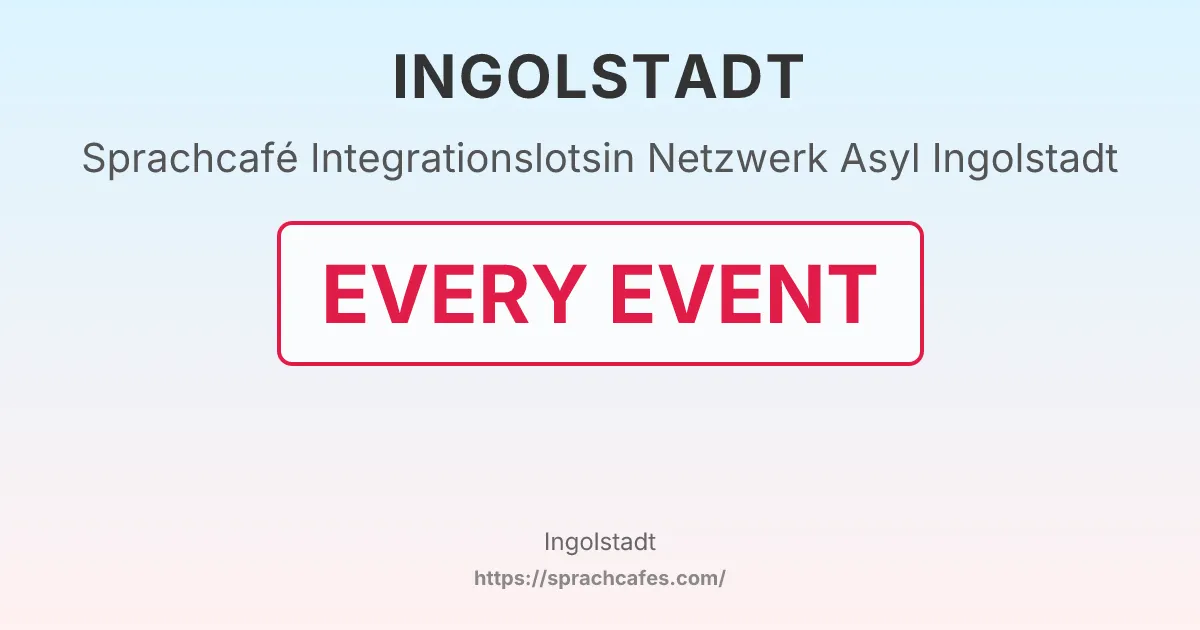 INGOLSTADT

Sprachcafé Integrationslotsin Netzwerk Asyl Ingolstadt

EVERY EVENT

Ingolstadt

https://sprachcafes.com/